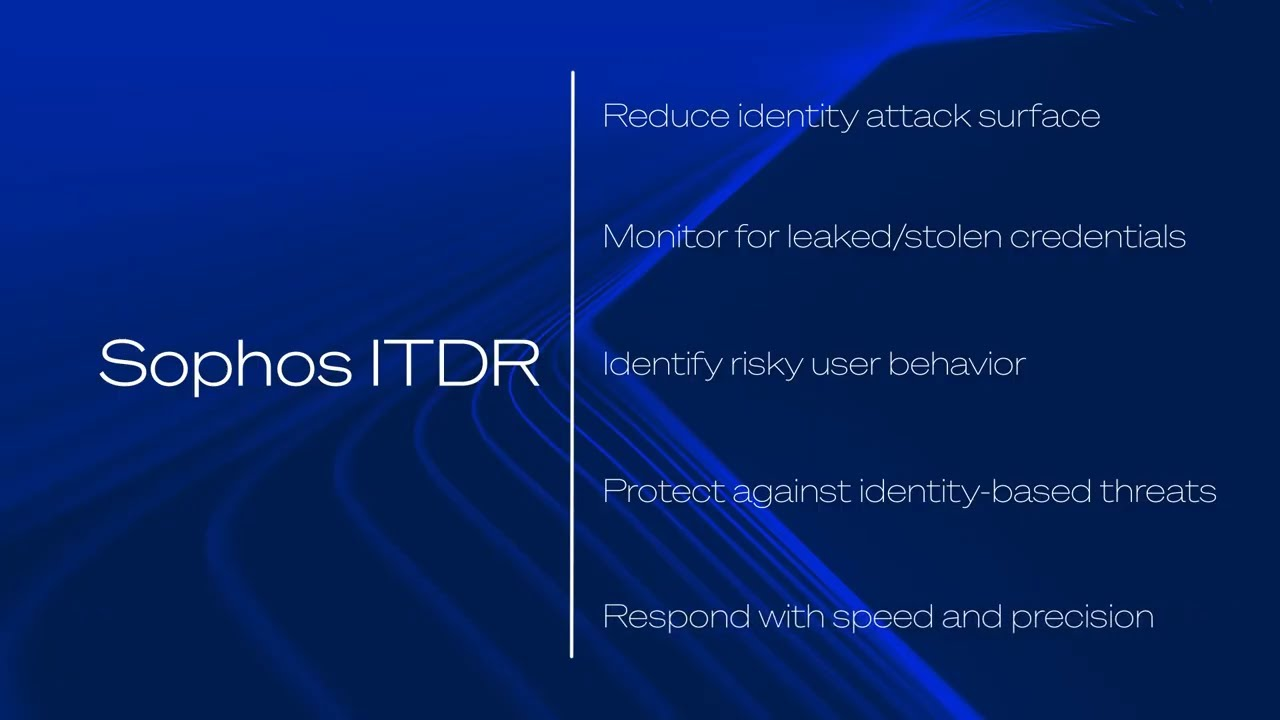 Sophos ITDR

Reduce identity attack surface

Monitor for leaked/stolen credentials

Identify risky user behavior

Protect against identity-based threats

Respond with speed and precision